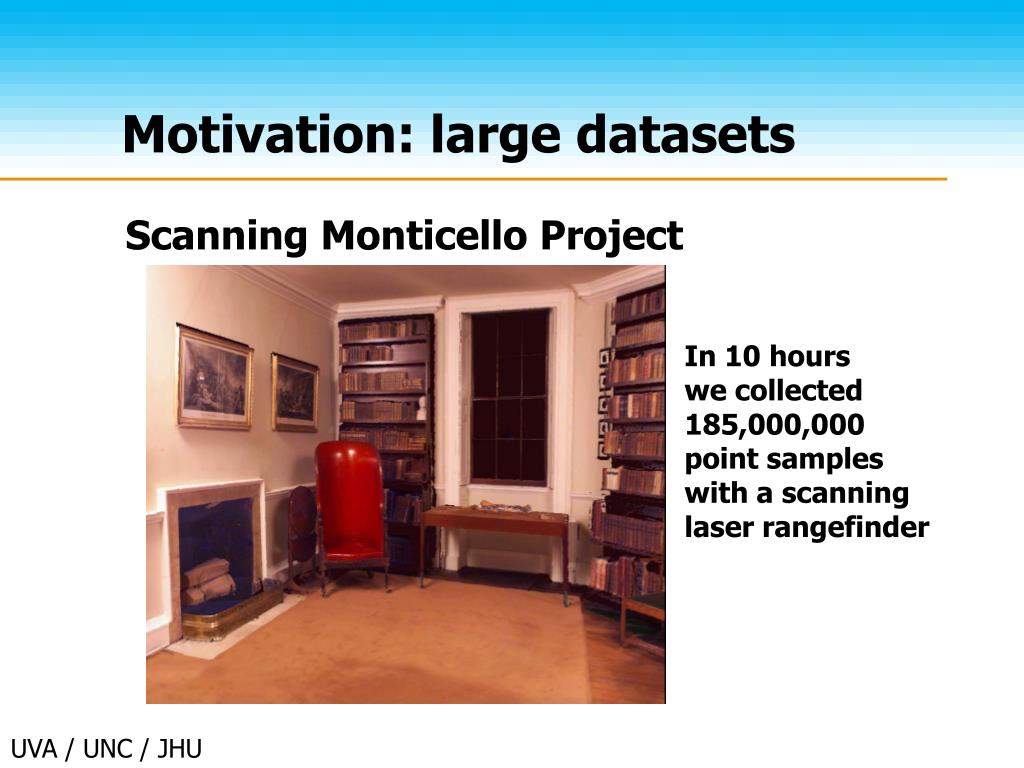 Motivation: large datasets

Scanning Monticello Project

In 10 hours we collected 185,000,000 point samples with a scanning laser rangefinder

UVA / UNC / JHU